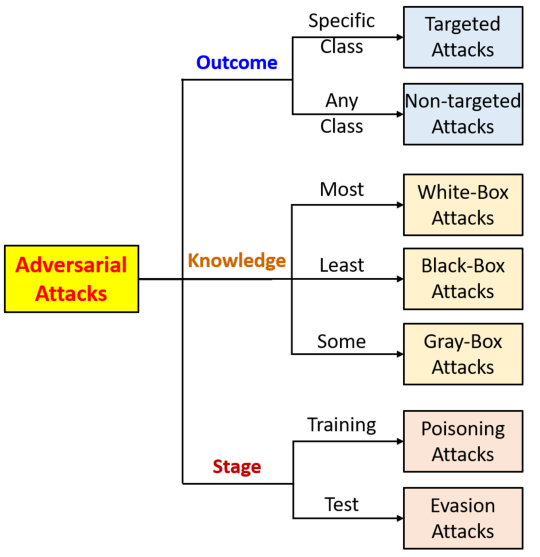 Adversarial Attacks

Outcome

Specific Class

Targeted Attacks

Any Class

Non-targeted Attacks

Knowledge

Most

White-Box Attacks

Least

Black-Box Attacks

Some

Gray-Box Attacks

Stage

Training

Poisoning Attacks

Test

Evasion Attacks